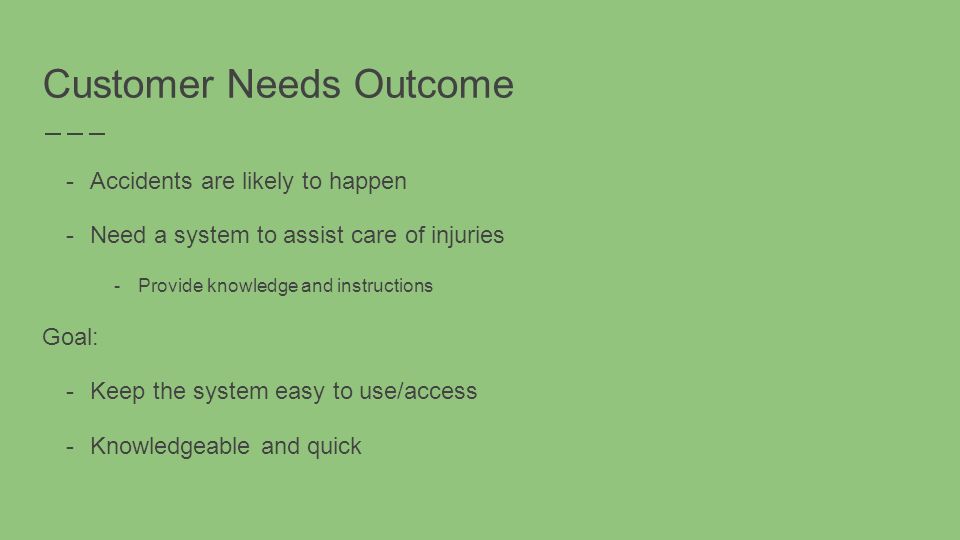 Customer Needs Outcome

- Accidents are likely to happen
- Need a system to assist care of injuries
  - Provide knowledge and instructions

Goal:

- Keep the system easy to use/access
- Knowledgeable and quick